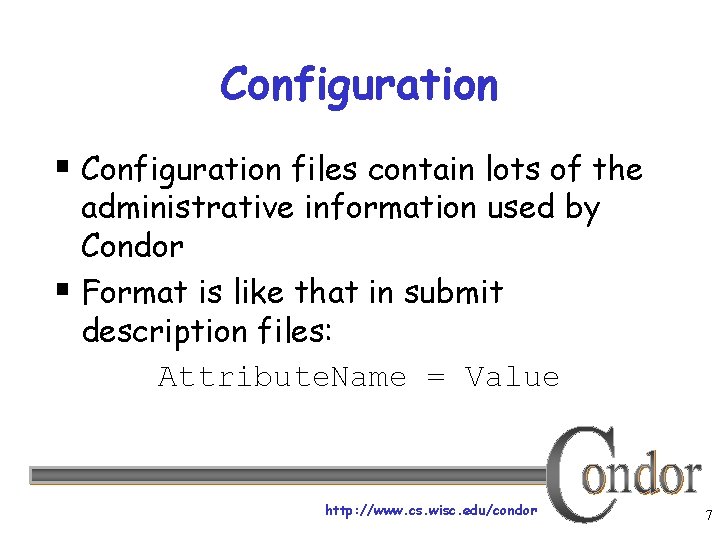 Configuration

▪ Configuration files contain lots of the administrative information used by Condor

▪ Format is like that in submit description files:

AttributeName = Value

Condor

http://www.cs.wisc.edu/condor

7